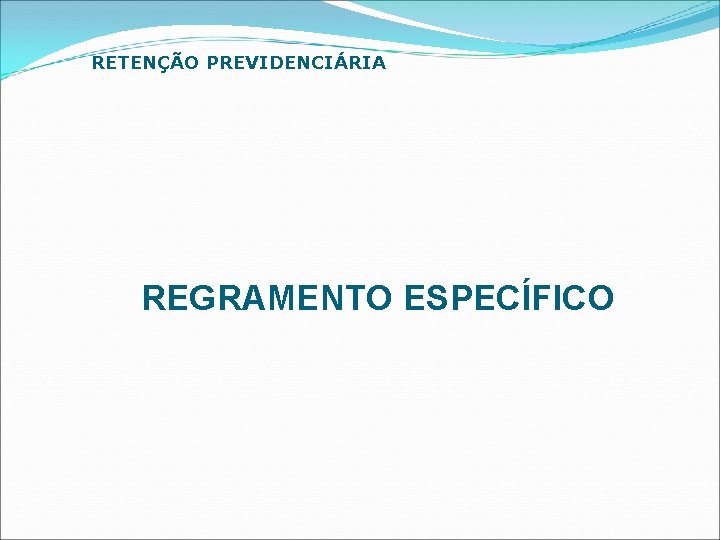 RETENÇÃO PREVIDENCIÁRIA

REGRAMENTO ESPECÍFICO